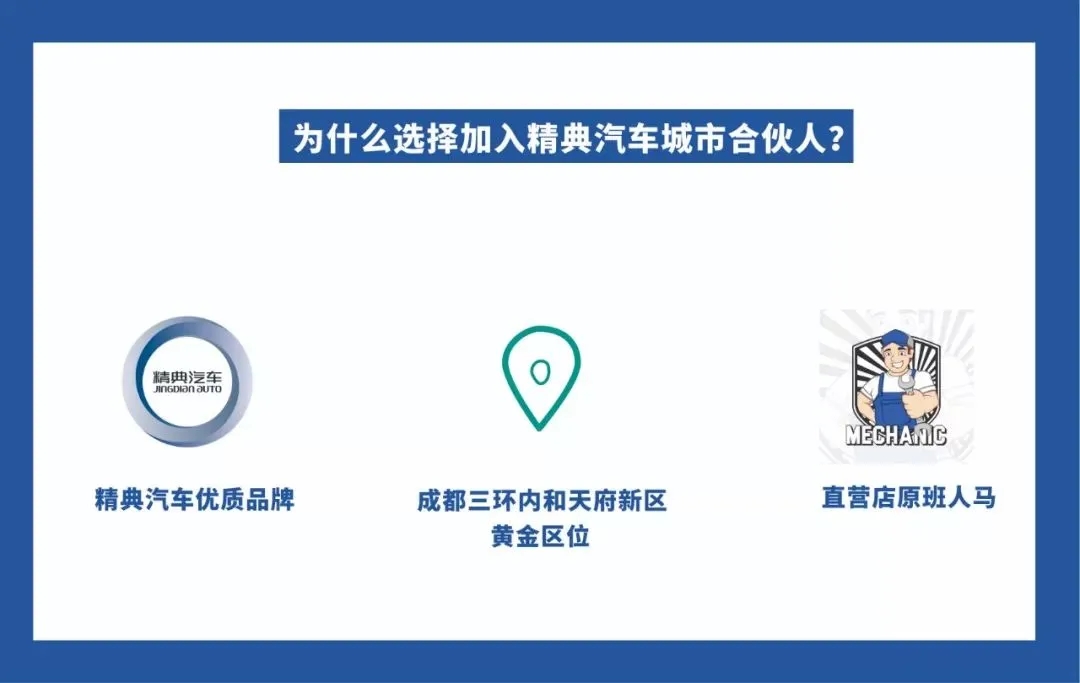 为什么选择加入精典汽车城市合伙人？

精典汽车
JINGDIAN AUTO

精典汽车优质品牌

成都三环内和天府新区
黄金区位

MECHANIC

直营店原班人马